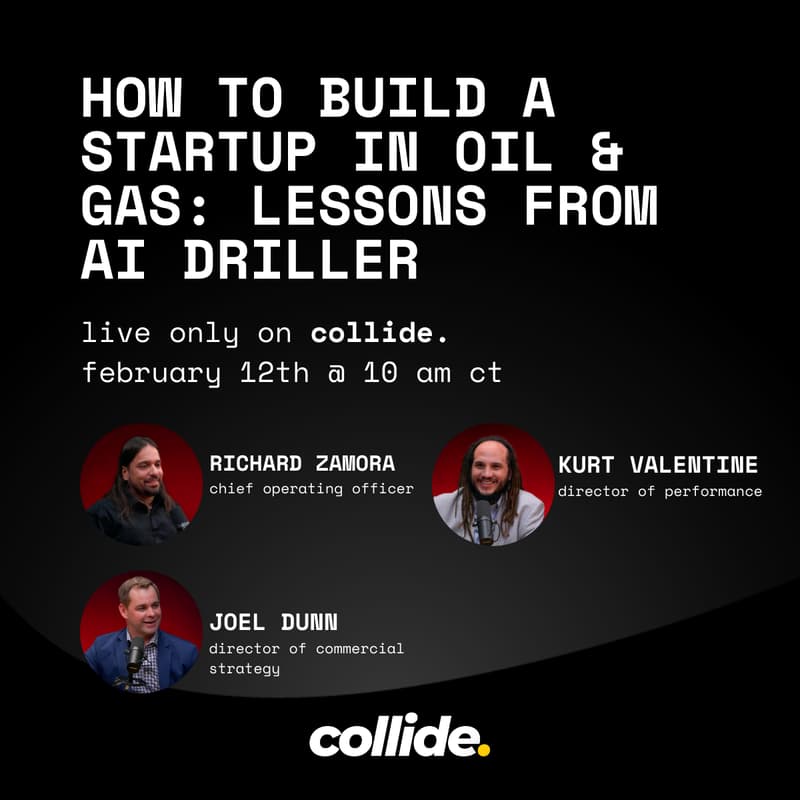 HOW TO BUILD A STARTUP IN OIL & GAS: LESSONS FROM AI DRILLER

live only on collide.
february 12th @ 10 am ct

RICHARD ZAMORA
chief operating officer

KURT VALENTINE
director of performance

JOEL DUNN
director of commercial strategy

collide.